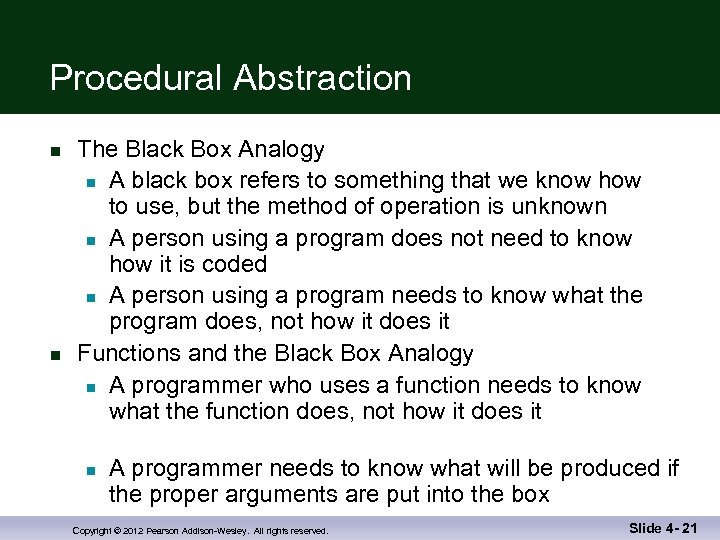 Procedural Abstraction

- The Black Box Analogy
  - A black box refers to something that we know how to use, but the method of operation is unknown
  - A person using a program does not need to know how it is coded
  - A person using a program needs to know what the program does, not how it does it
- Functions and the Black Box Analogy
  - A programmer who uses a function needs to know what the function does, not how it does it
  - A programmer needs to know what will be produced if the proper arguments are put into the box

Copyright © 2012 Pearson Addison-Wesley. All rights reserved.

Slide 4- 21